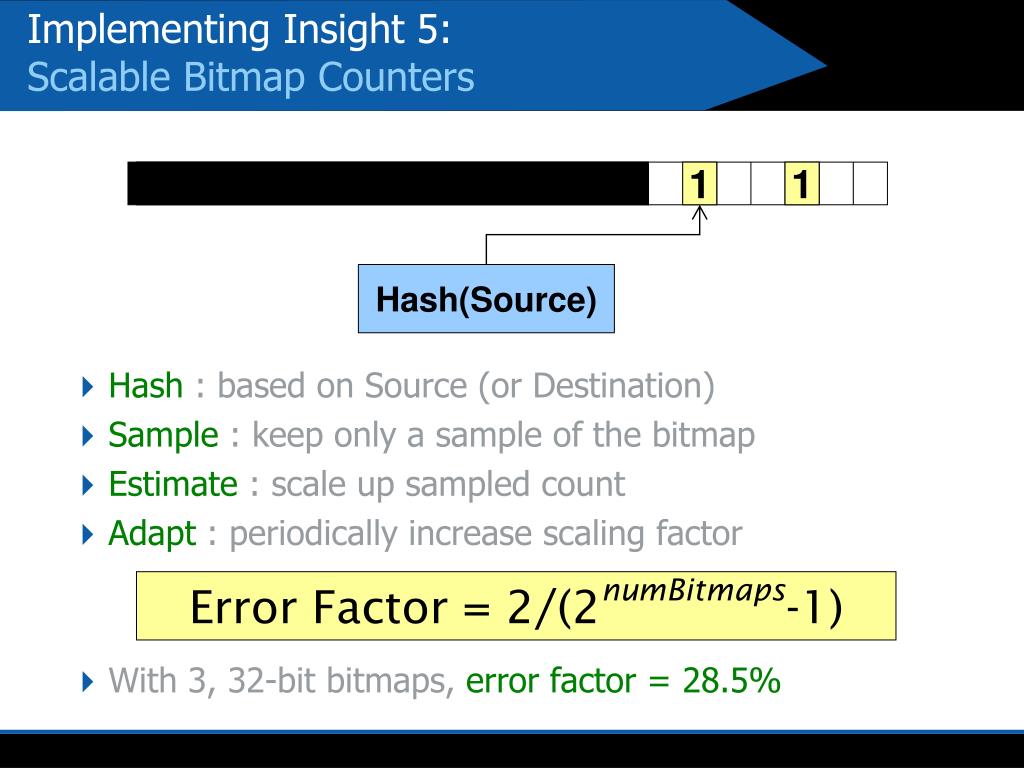 Implementing Insight 5:
Scalable Bitmap Counters

1 1

Hash(Source)

Hash : based on Source (or Destination)
Sample : keep only a sample of the bitmap
Estimate : scale up sampled count
Adapt : periodically increase scaling factor

Error Factor = $2/(2^{numBitmaps}-1)$

With 3, 32-bit bitmaps, error factor = 28.5%